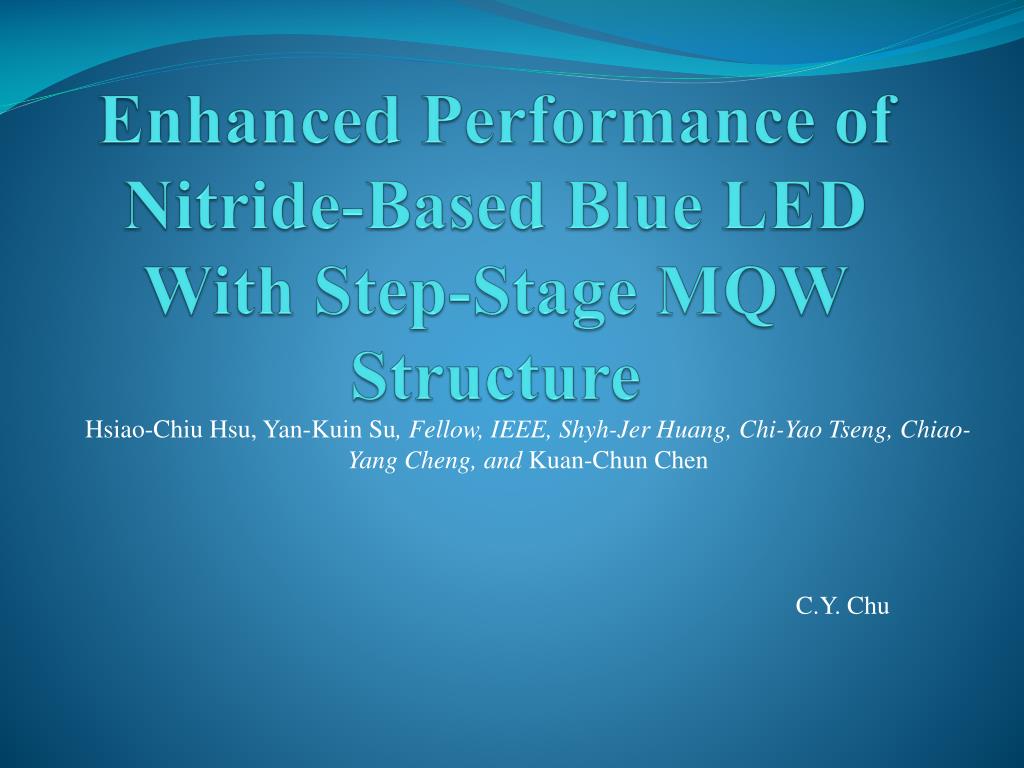 Enhanced Performance of Nitride-Based Blue LED With Step-Stage MQW Structure

Hsiao-Chiu Hsu, Yan-Kuin Su, Fellow, IEEE, Shyh-Jer Huang, Chi-Yao Tseng, Chiao-Yang Cheng, and Kuan-Chun Chen

C.Y. Chu